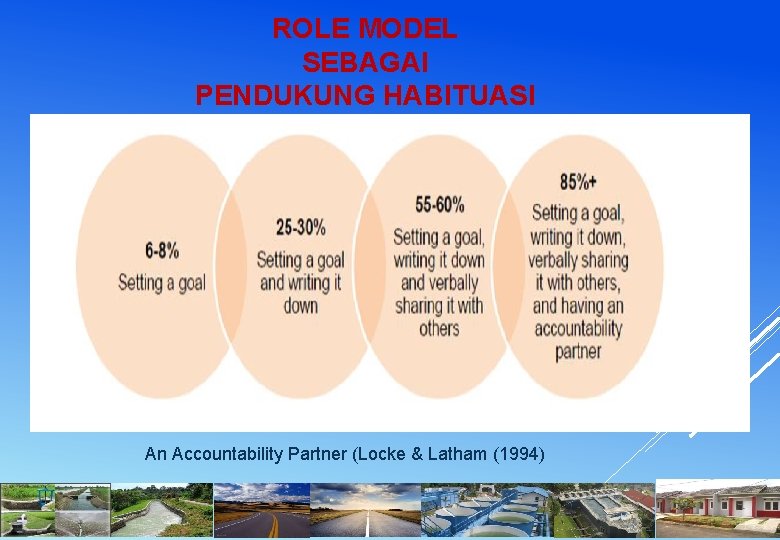 ROLE MODEL
SEBAGAI
PENDUKUNG HABITUASI

6-8%
Setting a goal

25-30%
Setting a goal and writing it down

55-60%
Setting a goal, writing it down and verbally sharing it with others

85%+
Setting a goal, writing it down, verbally sharing it with others, and having an accountability partner

An Accountability Partner (Locke & Latham (1994)